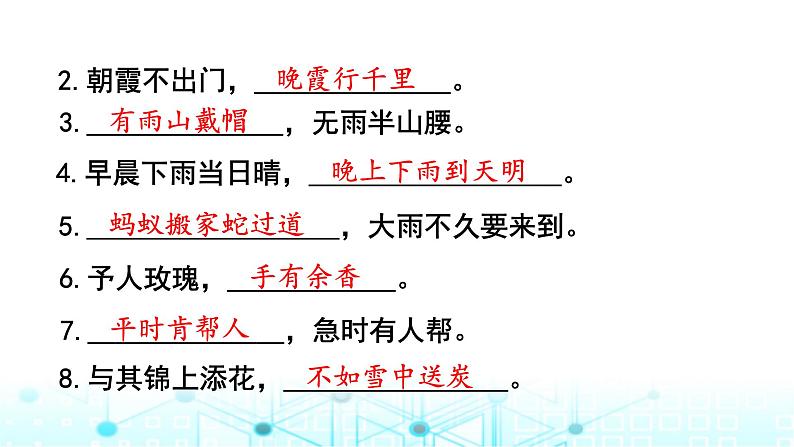 2. 朝霞不出门，晚霞行千里。

3. 有雨山戴帽，无雨半山腰。

4. 早晨下雨当日晴，晚上下雨到天明。

5. 蚂蚁搬家蛇过道，大雨不久要来到。

6. 予人玫瑰，手有余香。

7. 平时肯帮人，急时有人帮。

8. 与其锦上添花，不如雪中送炭。